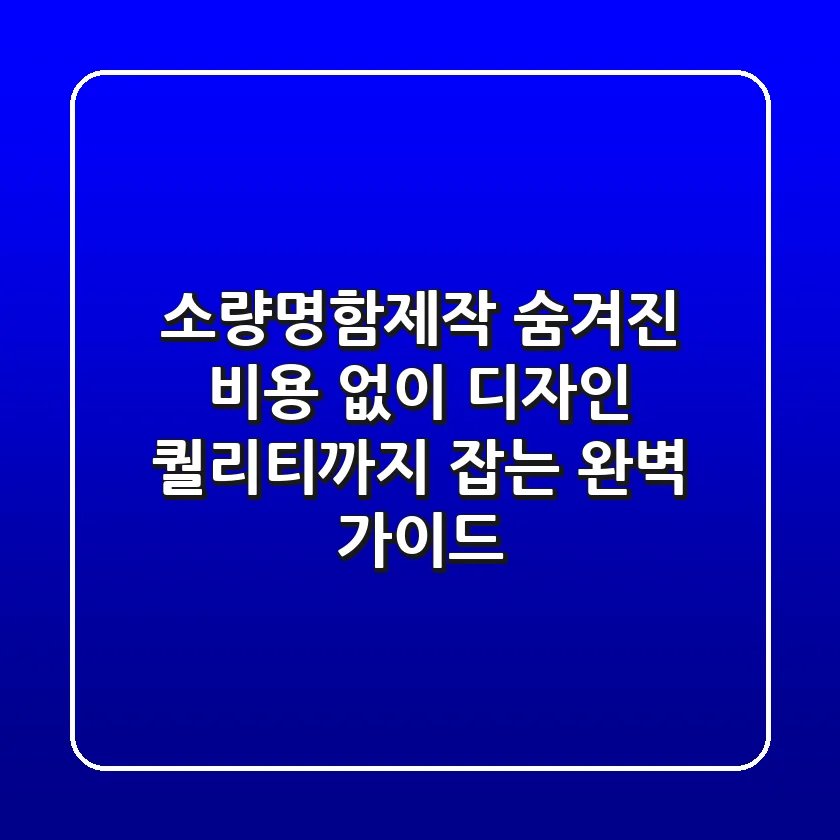 소량명함제작 숨겨진 비용 없이 디자인 퀄리티까지 잡는 완벽 가이드